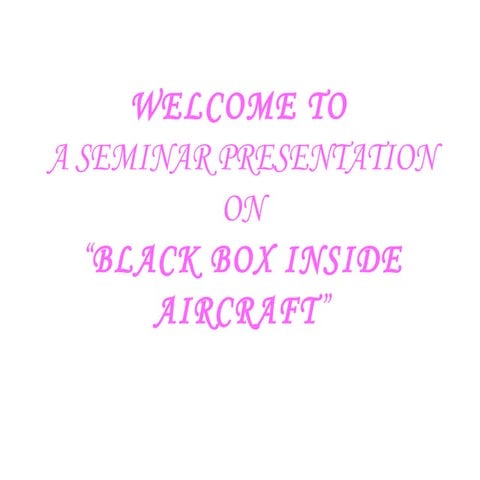 WELCOME TO
A SEMINAR PRESENTATION
ON
“BLACK BOX INSIDE AIRCRAFT”